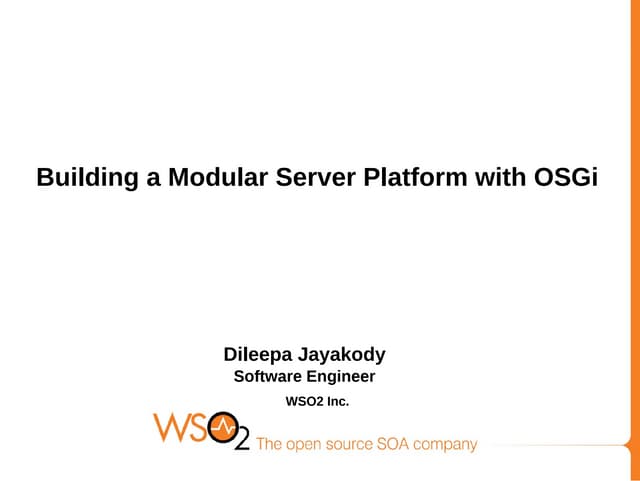 Building a Modular Server Platform with OSGi

Dileepa Jayakody
Software Engineer
WSO2 Inc.

WSO2 The open source SOA company